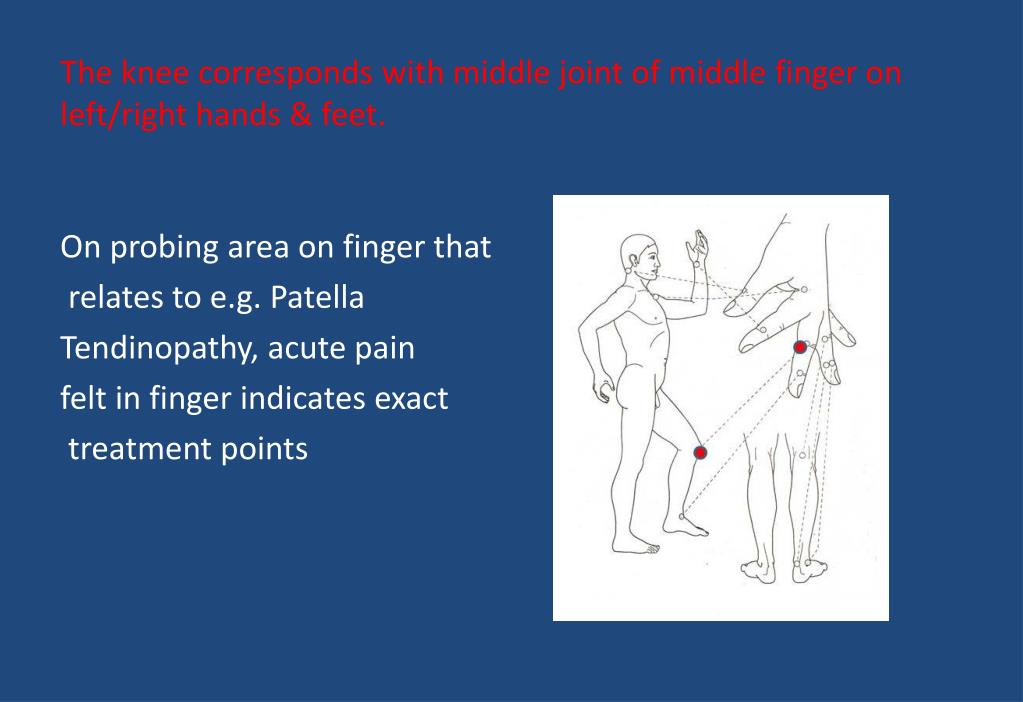 The knee corresponds with middle joint of middle finger on left/right hands & feet.

On probing area on finger that relates to e.g. Patella Tendinopathy, acute pain felt in finger indicates exact treatment points